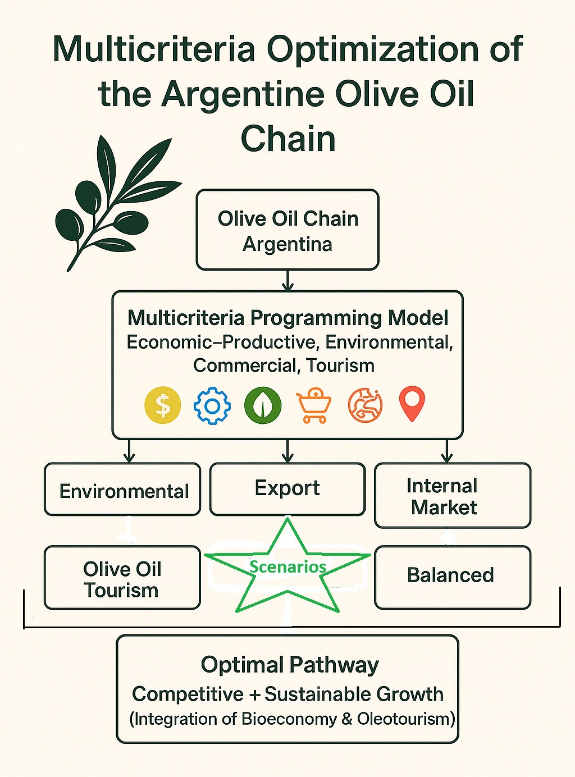 Multicriteria Optimization of the Argentine Olive Oil Chain

Olive Oil Chain
Argentina

Multicriteria Programming Model
Economic–Productive, Environmental, Commercial, Tourism

$

Environmental

Export

Internal Market

Olive Oil Tourism

Scenarios

Balanced

Optimal Pathway
Competitive + Sustainable Growth
(Integration of Bioeconomy & Oleotourism)